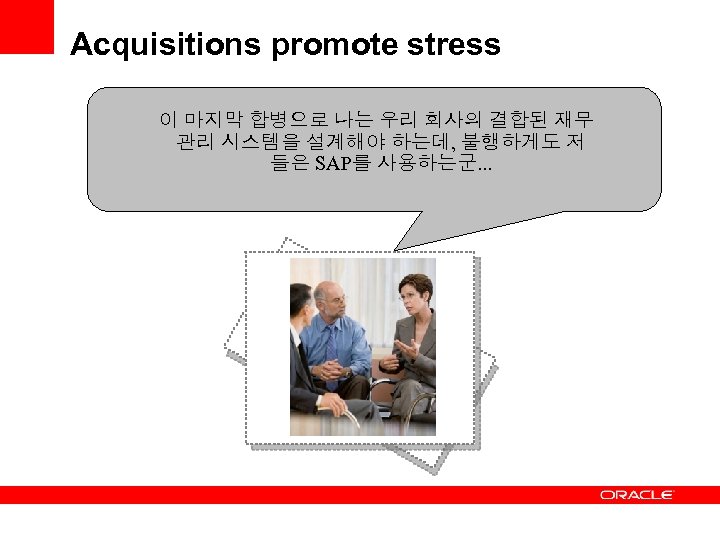 Acquisitions promote stress

이 마지막 합병으로 나는 우리 회사의 결합된 재무 관리 시스템을 설계해야 하는데, 불행하게도 저들은 SAP를 사용하는군...

ORACLE